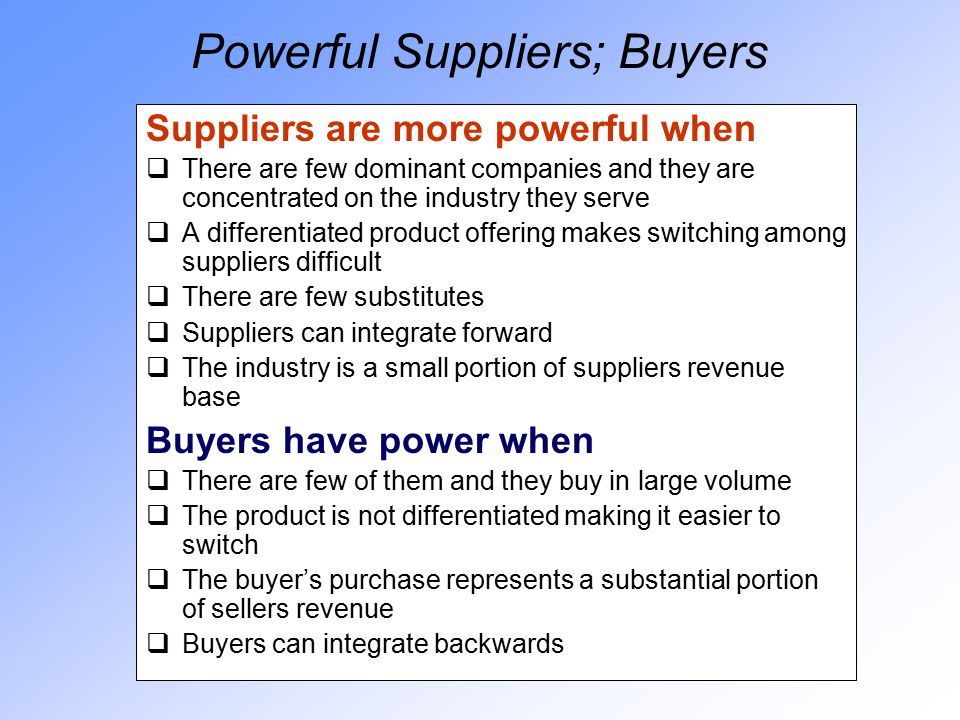 Powerful Suppliers; Buyers

Suppliers are more powerful when

❑ There are few dominant companies and they are concentrated on the industry they serve
❑ A differentiated product offering makes switching among suppliers difficult
❑ There are few substitutes
❑ Suppliers can integrate forward
❑ The industry is a small portion of suppliers revenue base

Buyers have power when

❑ There are few of them and they buy in large volume
❑ The product is not differentiated making it easier to switch
❑ The buyer's purchase represents a substantial portion of sellers revenue
❑ Buyers can integrate backwards